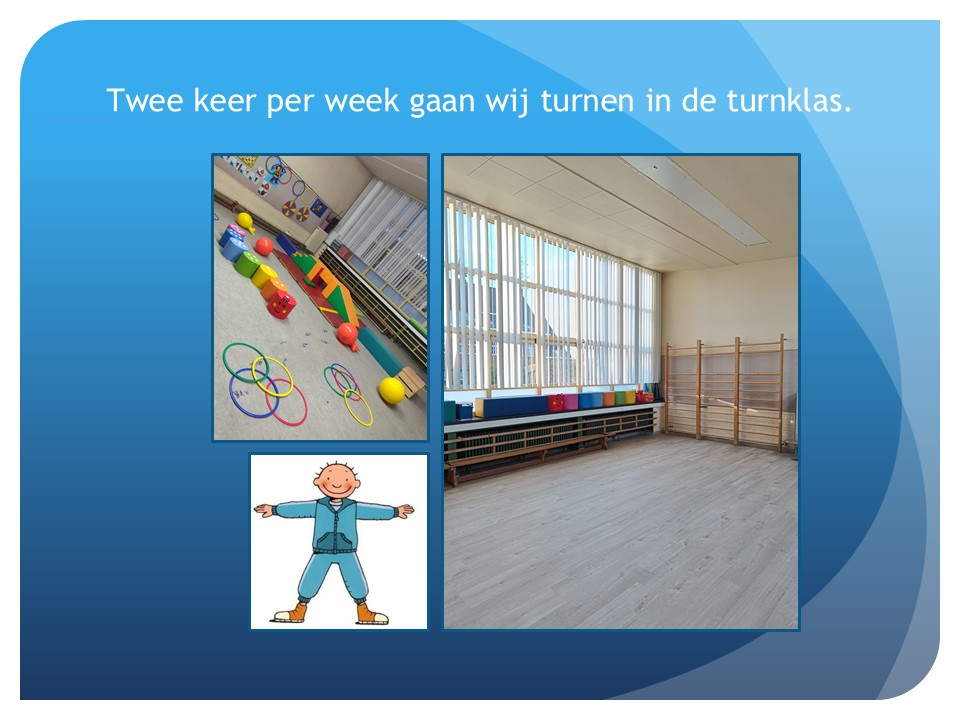 Twee keer per week gaan wij turnen in de turnklas.